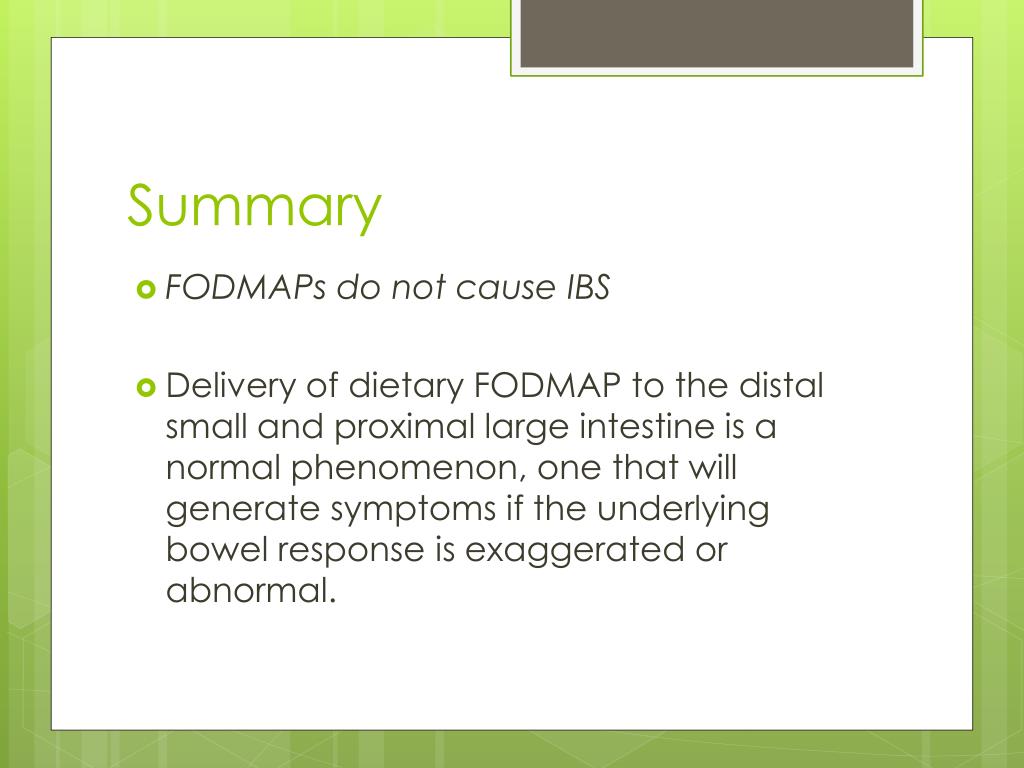 Summary

FODMAPs do not cause IBS

Delivery of dietary FODMAP to the distal small and proximal large intestine is a normal phenomenon, one that will generate symptoms if the underlying bowel response is exaggerated or abnormal.